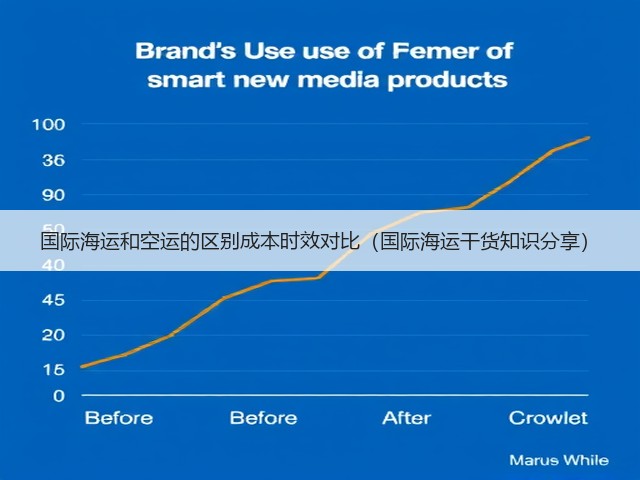 Brand's Use use of Femer of smart new media products

100
36
90
50
40
45
20
15
0

国际海运和空运的区别成本时效对比（国际海运干货知识分享）

Before
Before
After
Crowlet

Marus While